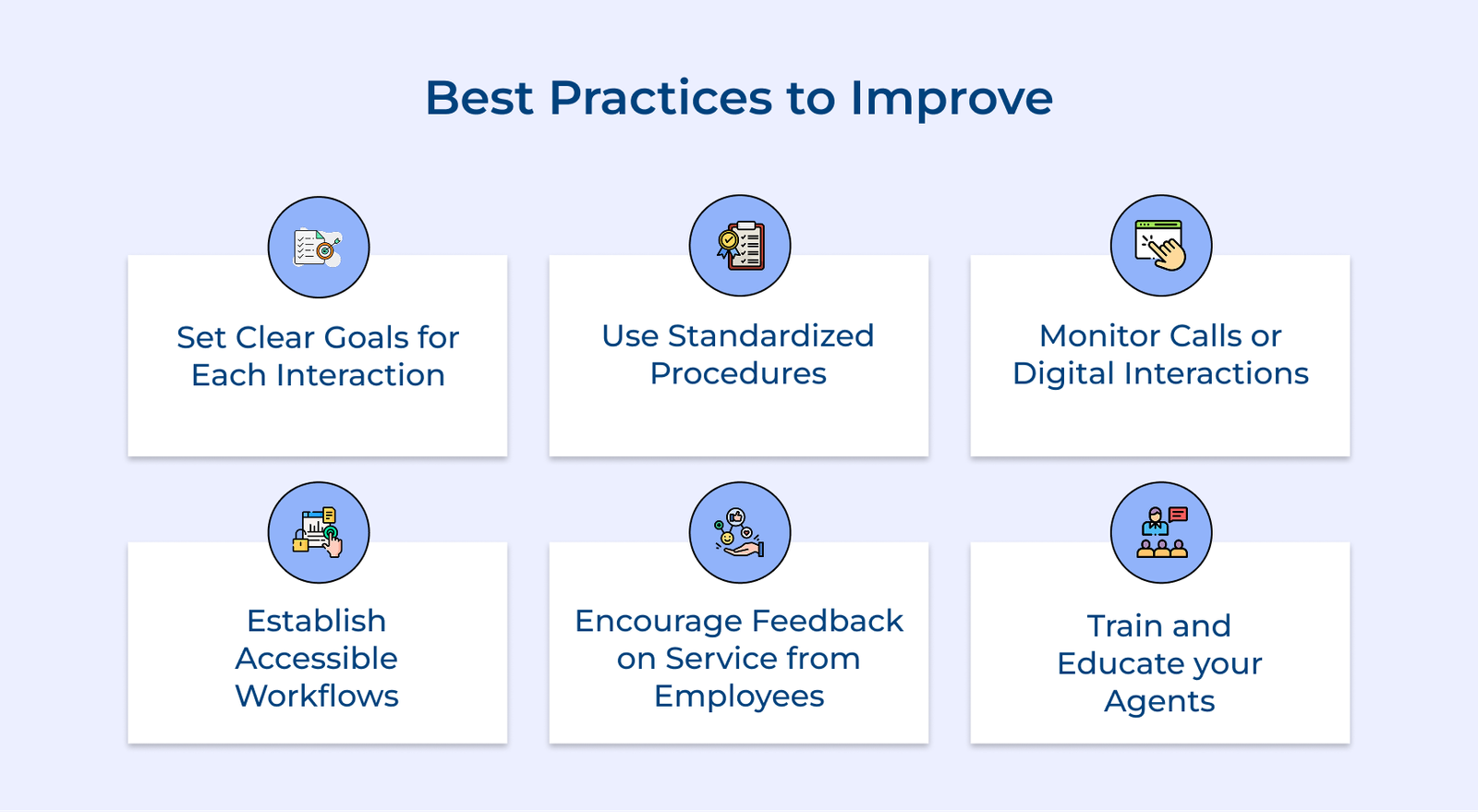 Best Practices to Improve

Set Clear Goals for Each Interaction

Use Standardized Procedures

Monitor Calls or Digital Interactions

Establish Accessible Workflows

Encourage Feedback on Service from Employees

Train and Educate your Agents